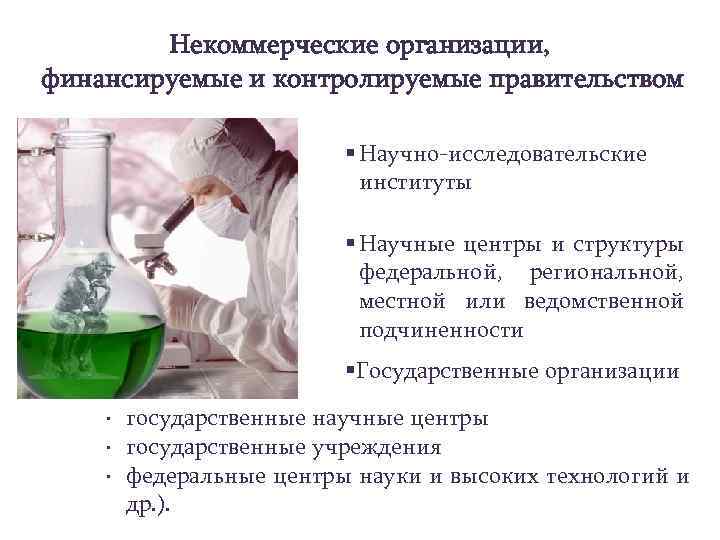 Некоммерческие организации, финансируемые и контролируемые правительством

▪ Научно-исследовательские институты

▪ Научные центры и структуры федеральной, региональной, местной или ведомственной подчиненности

▪ Государственные организации

· государственные научные центры
· государственные учреждения
· федеральные центры науки и высоких технологий и др.).